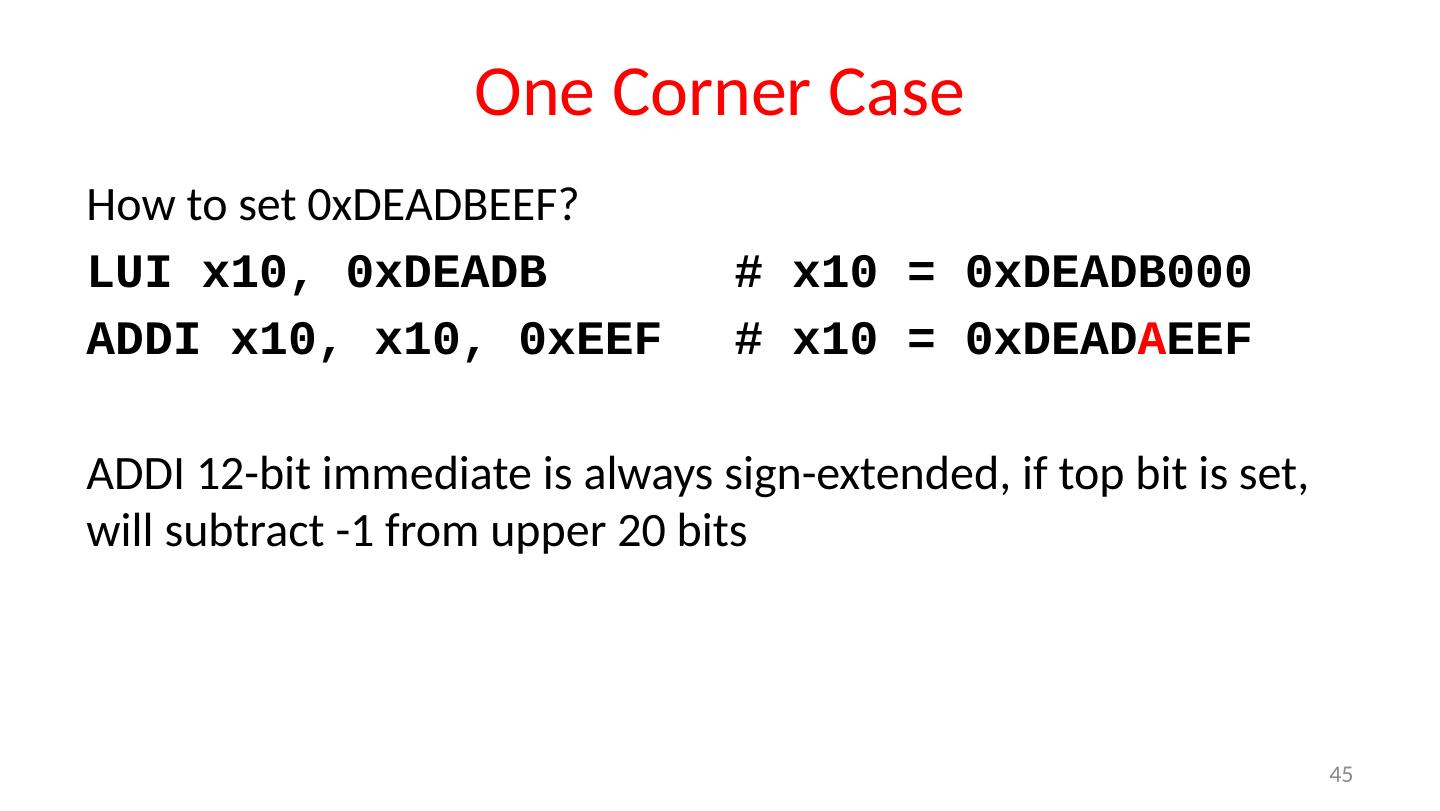 One Corner Case

How to set 0xDEADBEEF?

LUI x10, 0xDEADB # x10 = 0xDEADB000

ADDI x10, x10, 0xEEF # x10 = 0xDEADAEEF

ADDI 12-bit immediate is always sign-extended, if top bit is set, will subtract -1 from upper 20 bits

45